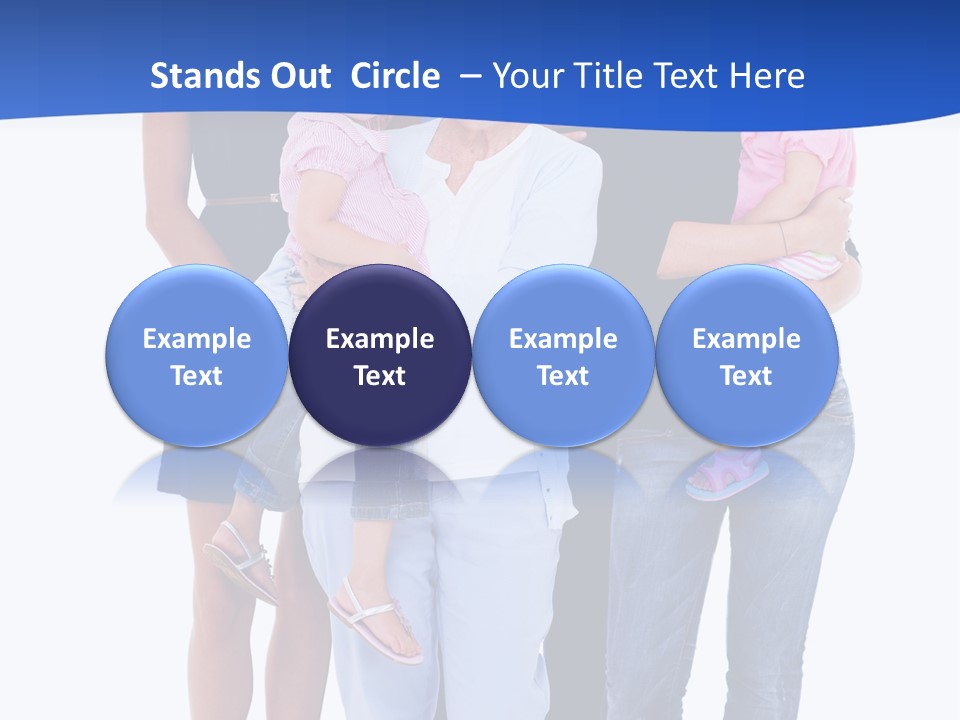 Stands Out Circle – Your Title Text Here

Example Text

Example Text

Example Text

Example Text